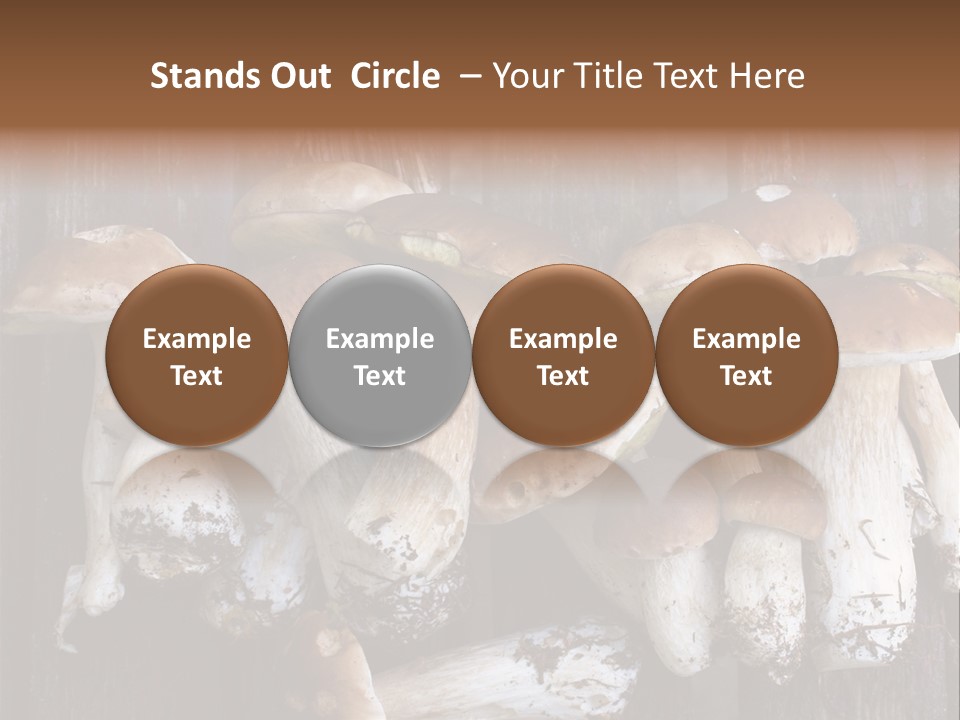 Stands Out Circle – Your Title Text Here

Example Text

Example Text

Example Text

Example Text